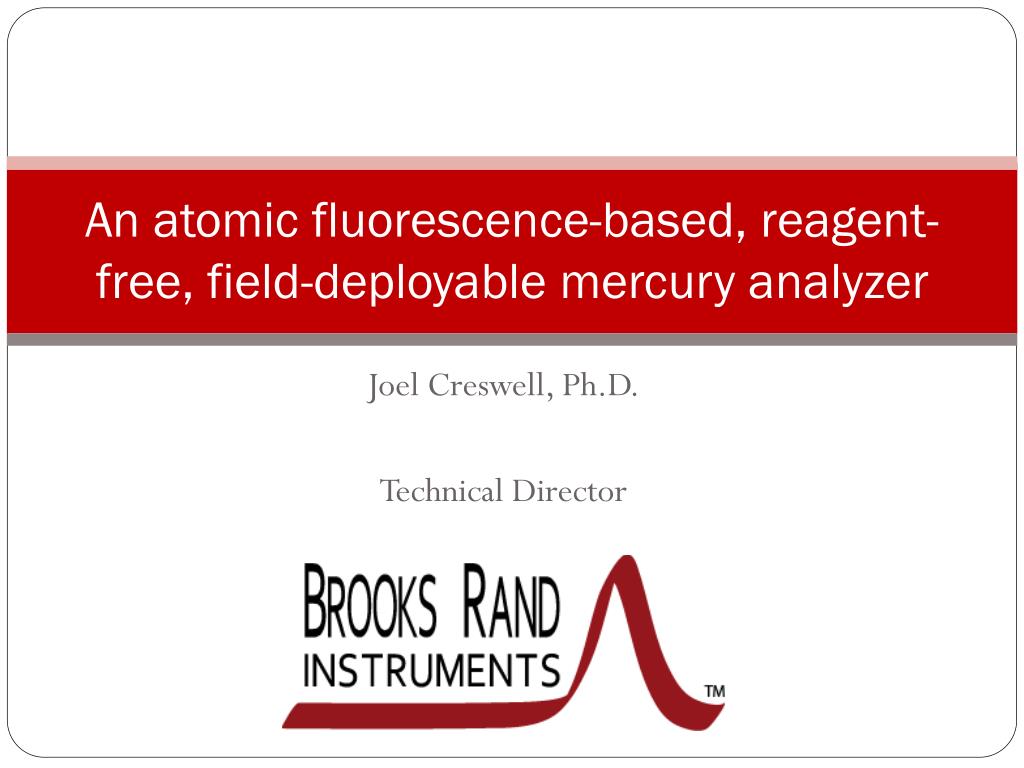 An atomic fluorescence-based, reagent-free, field-deployable mercury analyzer

Joel Creswell, Ph.D.

Technical Director

BROOKS RAND
INSTRUMENTS
TM